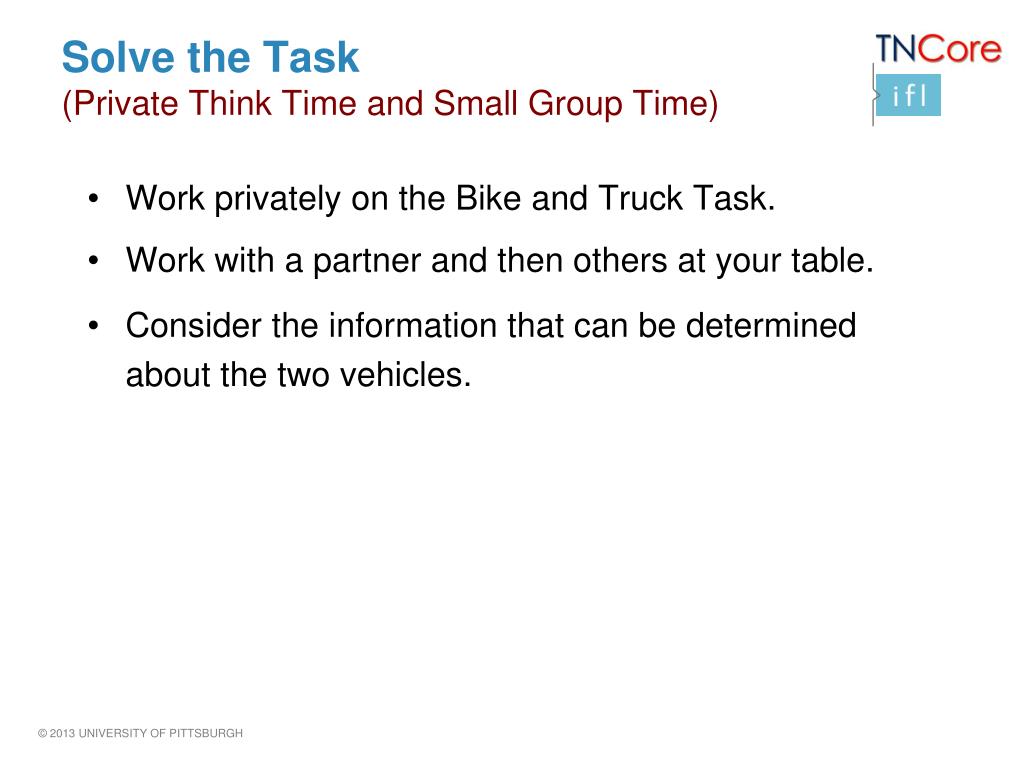 Solve the Task
(Private Think Time and Small Group Time)

TNCore
ifl

• Work privately on the Bike and Truck Task.
• Work with a partner and then others at your table.
• Consider the information that can be determined about the two vehicles.

© 2013 UNIVERSITY OF PITTSBURGH